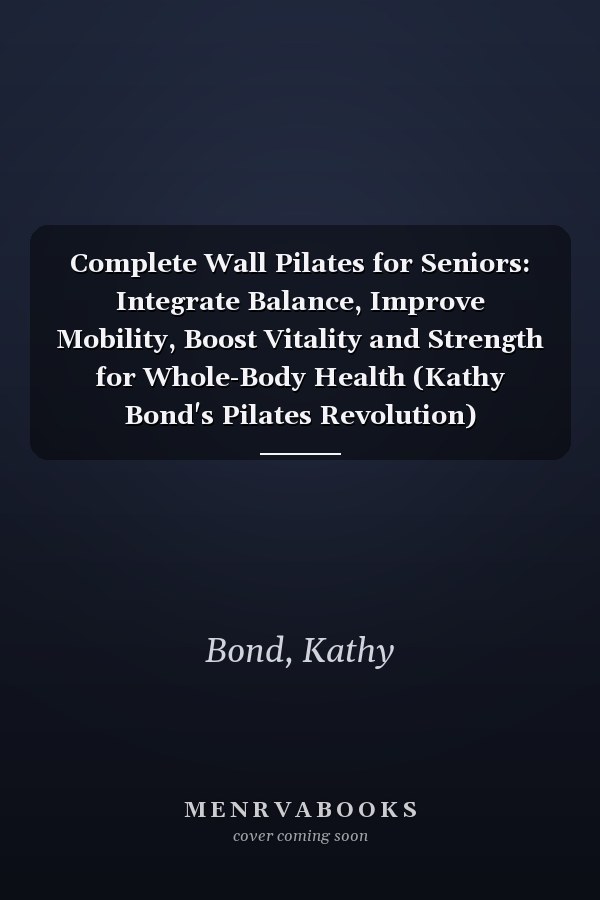 Complete Wall Pilates for Seniors: Integrate Balance, Improve Mobility, Boost Vitality and Strength for Whole-Body Health (Kathy Bond's Pilates Revolution)

Bond, Kathy

MENRVABOOKS
cover coming soon